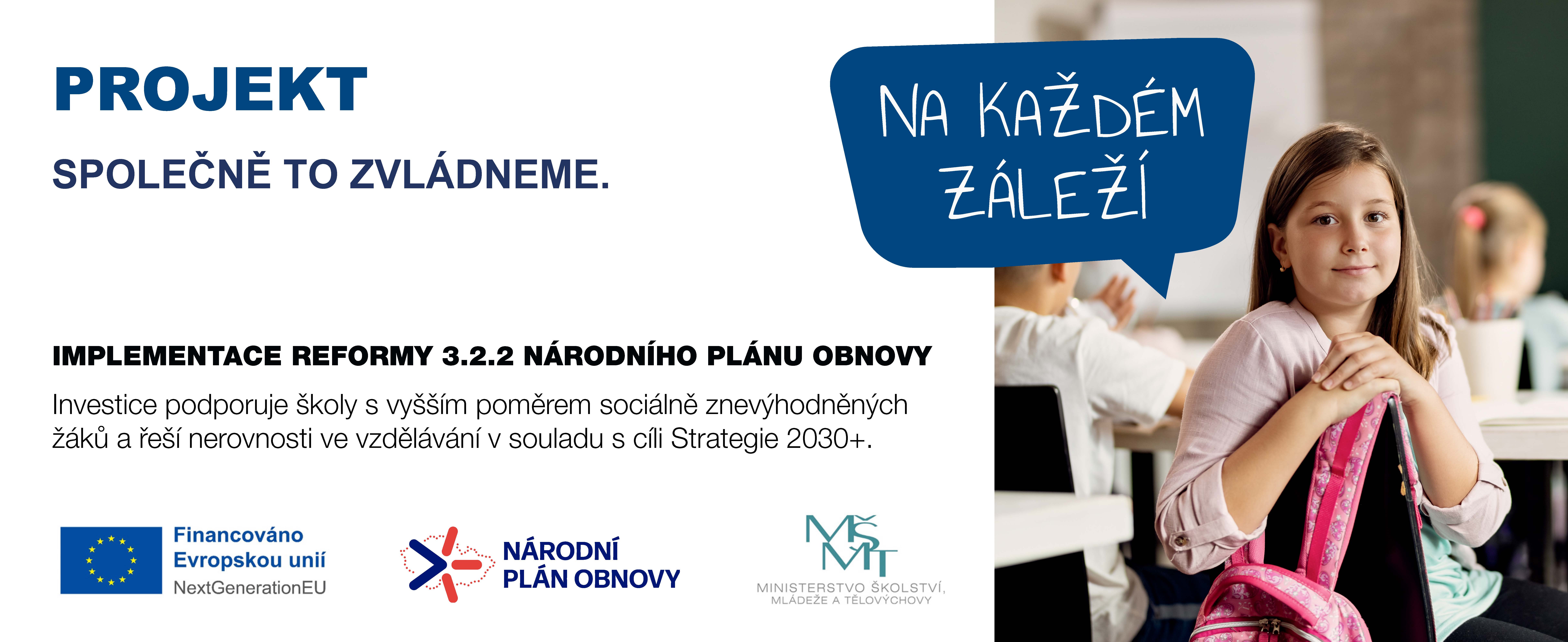 PROJEKT

SPOLEČNĚ TO ZVLÁDNEME.

NA KAŽDÉM ZÁLEŽÍ

IMPLEMENTACE REFORMY 3.2.2 NÁRODNÍHO PLÁNU OBNOVY

Investice podporuje školy s vyšším poměrem sociálně znevýhodněných žáků a řeší nerovnosti ve vzdělávání v souladu s cíli Strategie 2030+.

Financováno Evropskou unií NextGenerationEU

NÁRODNÍ PLÁN OBNOVY

MŠMT MINISTERSTVO ŠKOLSTVÍ, MLÁDEŽE A TĚLOVÝCHOVY